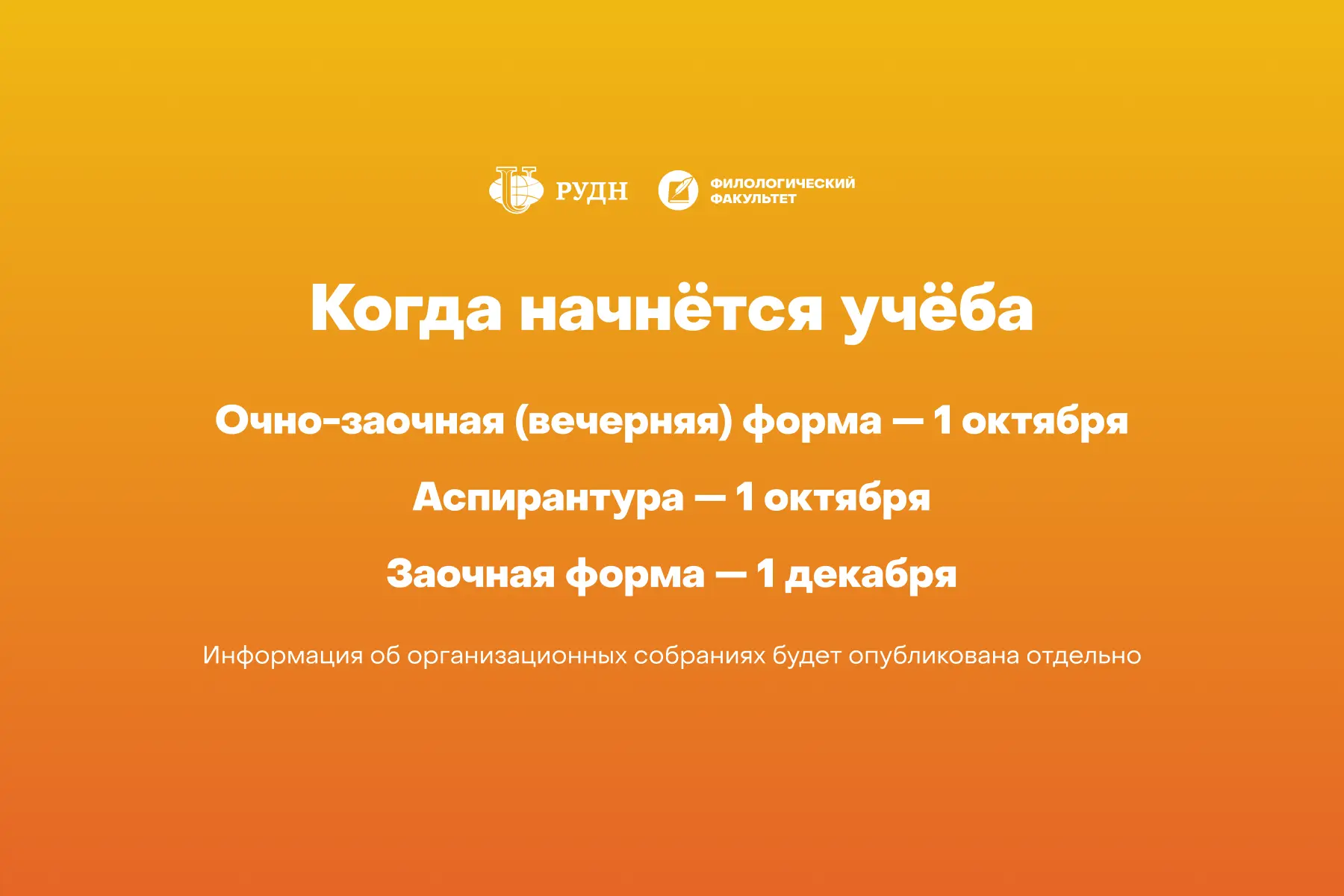 РУДН

ФИЛОЛОГИЧЕСКИЙ ФАКУЛЬТЕТ

Когда начнётся учёба

Очно-заочная (вечерняя) форма — 1 октября

Аспирантура — 1 октября

Заочная форма — 1 декабря

Информация об организационных собраниях будет опубликована отдельно